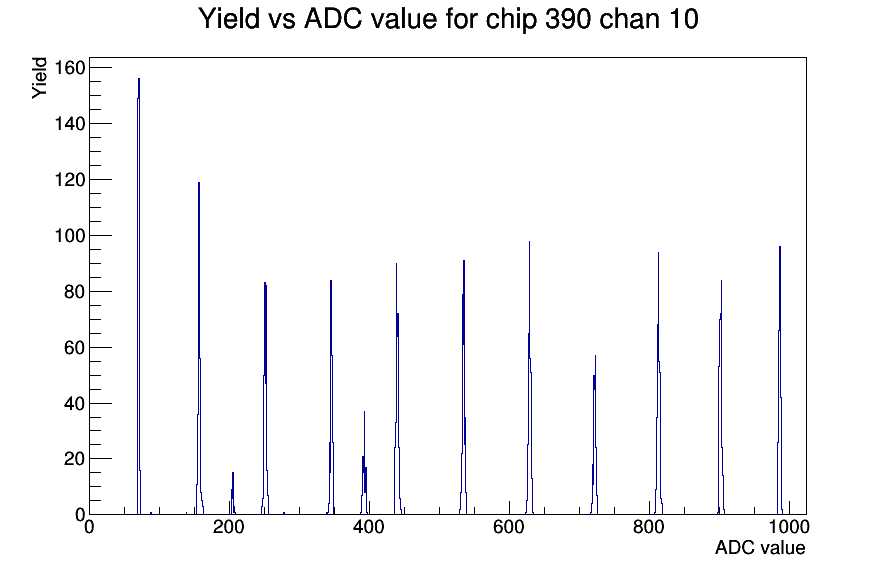 Yield vs ADC value for chip 390 chan 10

Yield

160
140
120
100
80
60
40
20
0

0
200
400
600
800
1000

ADC value